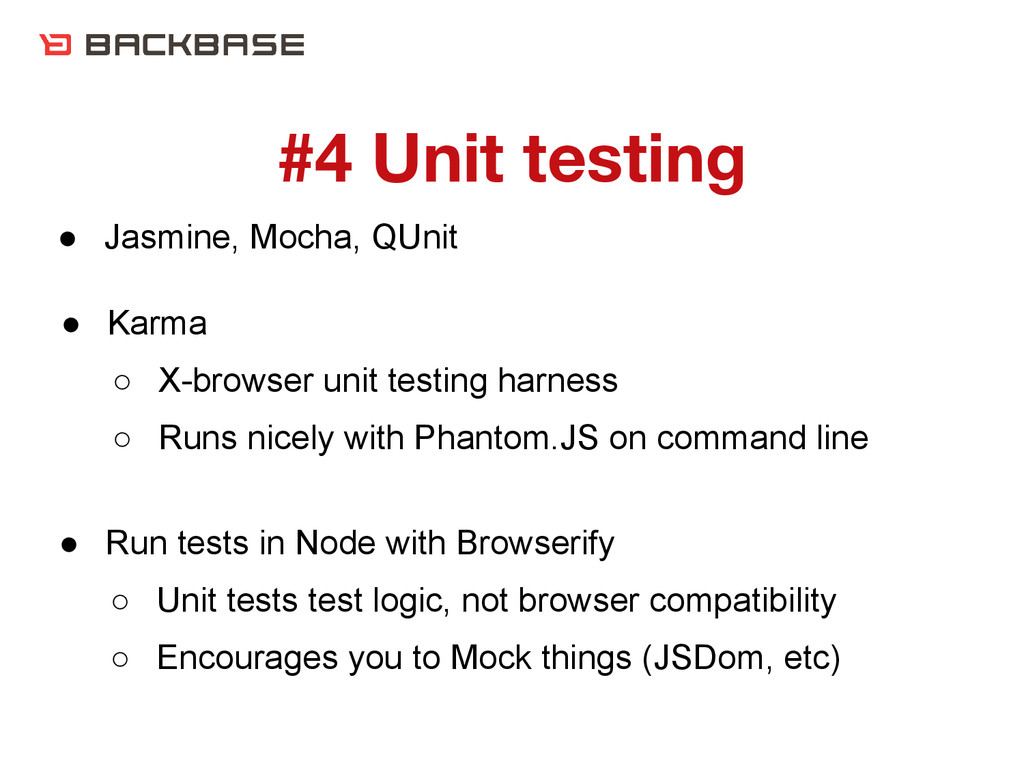 BACKBASE

#4 Unit testing

● Jasmine, Mocha, QUnit

● Karma
○ X-browser unit testing harness
○ Runs nicely with Phantom.JS on command line

● Run tests in Node with Browserify
○ Unit tests test logic, not browser compatibility
○ Encourages you to Mock things (JSDom, etc)